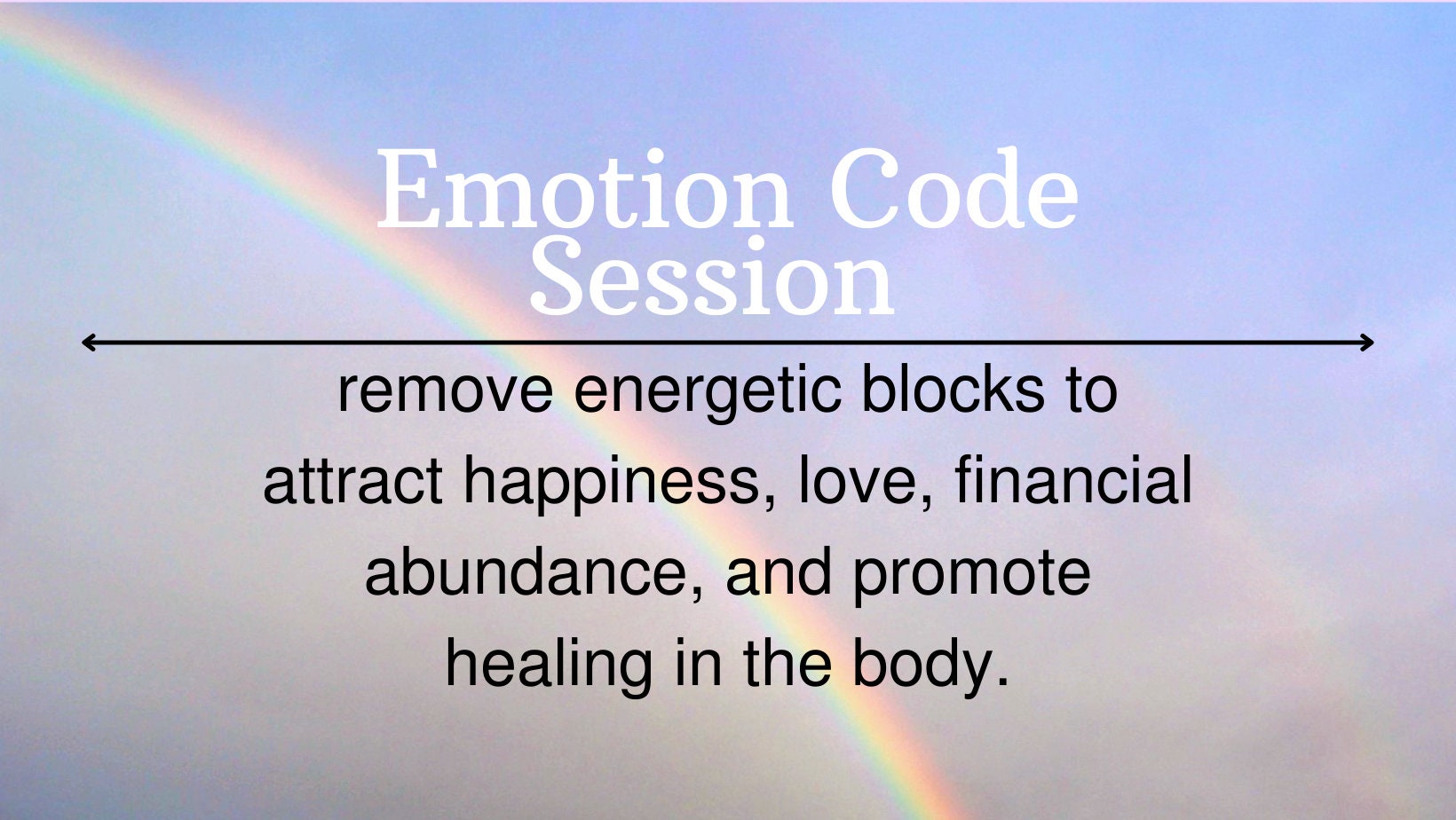 Emotion Code Session

remove energetic blocks to attract happiness, love, financial abundance, and promote healing in the body.